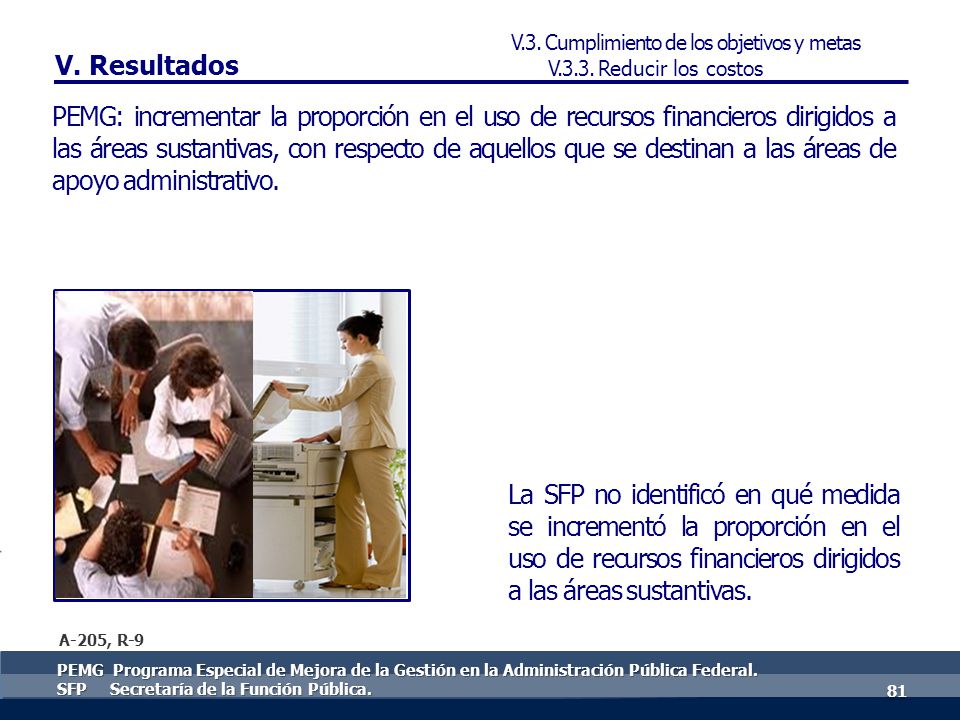 V. Resultados

V.3. Cumplimiento de los objetivos y metas
V.3.3. Reducir los costos

PEMG: incrementar la proporción en el uso de recursos financieros dirigidos a las áreas sustantivas, con respecto de aquellos que se destinan a las áreas de apoyo administrativo.

La SFP no identificó en qué medida se incrementó la proporción en el uso de recursos financieros dirigidos a las áreas sustantivas.

A-205, R-9

PEMG Programa Especial de Mejora de la Gestión en la Administración Pública Federal.
SFP Secretaría de la Función Pública.

81